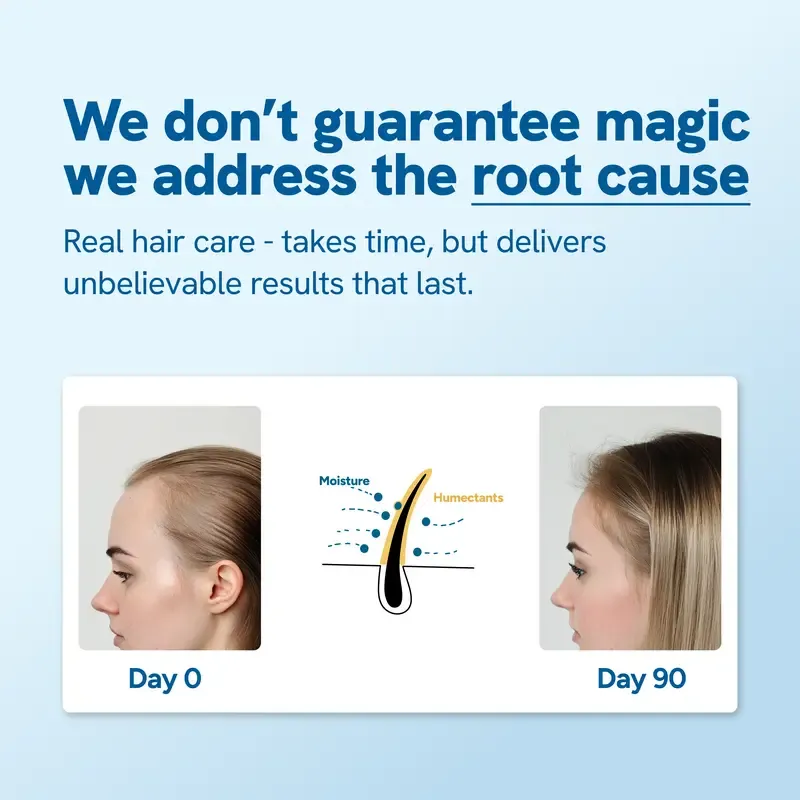 We don't guarantee magic we address the root cause

Real hair care - takes time, but delivers unbelievable results that last.

Moisture

Humectants

Day 0

Day 90